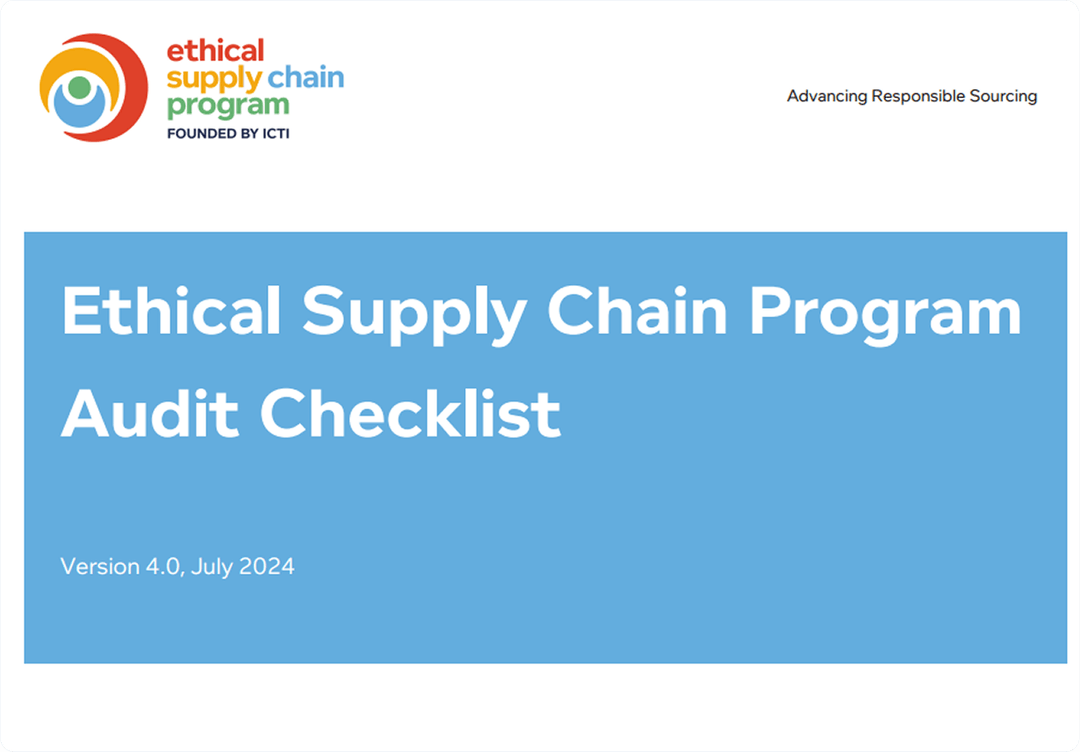 ethical supply chain program
FOUNDED BY ICTI

Advancing Responsible Sourcing

Ethical Supply Chain Program Audit Checklist

Version 4.0, July 2024